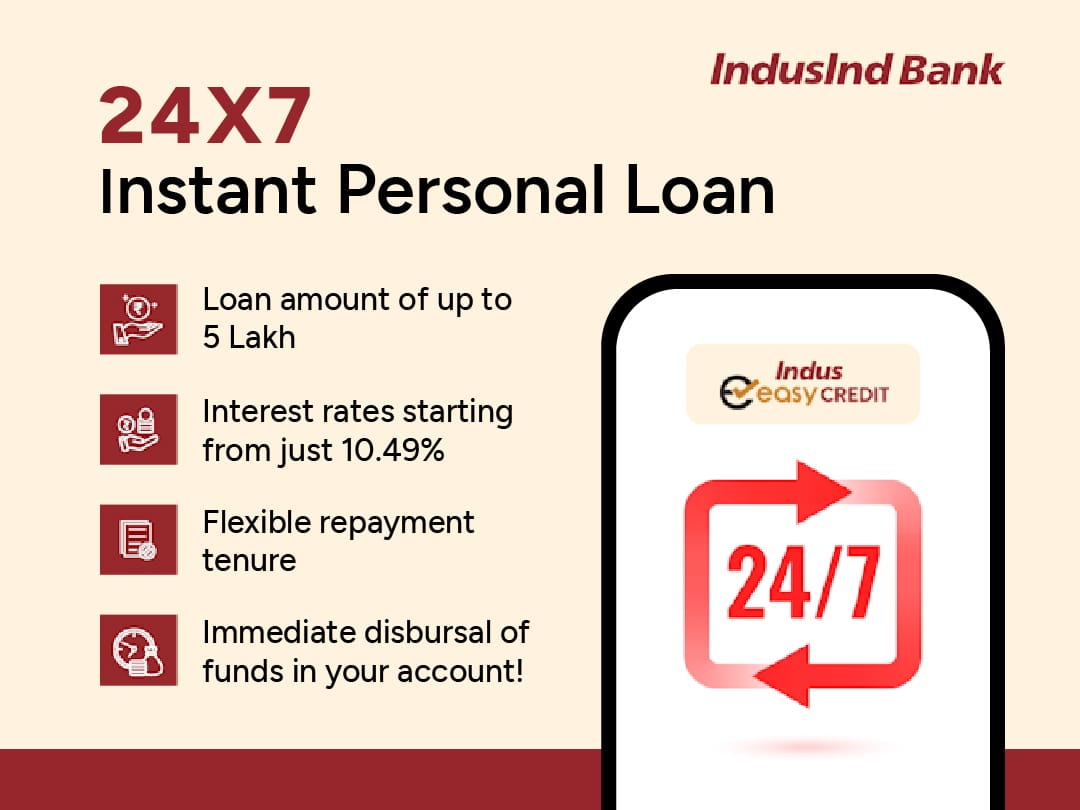 IndusInd Bank

24X7
Instant Personal Loan

Loan amount of up to 5 Lakh

Interest rates starting from just 10.49%

Flexible repayment tenure

Immediate disbursal of funds in your account!

Indus easy CREDIT

24/7